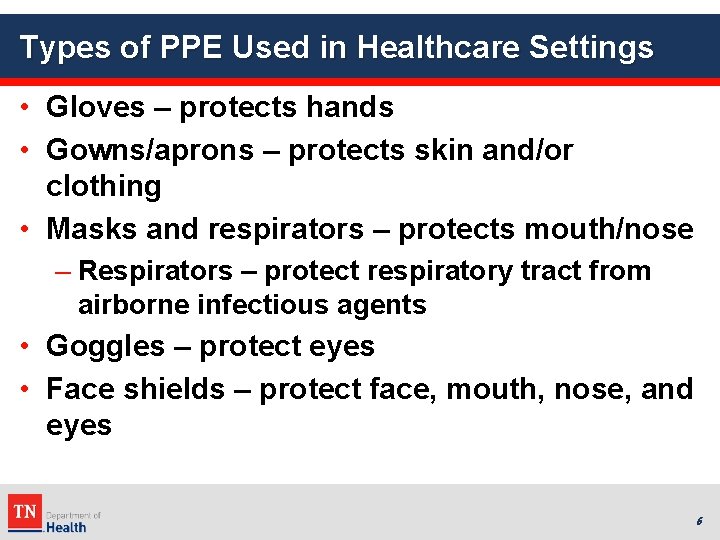 Types of PPE Used in Healthcare Settings

• Gloves – protects hands
• Gowns/aprons – protects skin and/or clothing
• Masks and respirators – protects mouth/nose
– Respirators – protect respiratory tract from airborne infectious agents
• Goggles – protect eyes
• Face shields – protect face, mouth, nose, and eyes

TN Department of Health

6